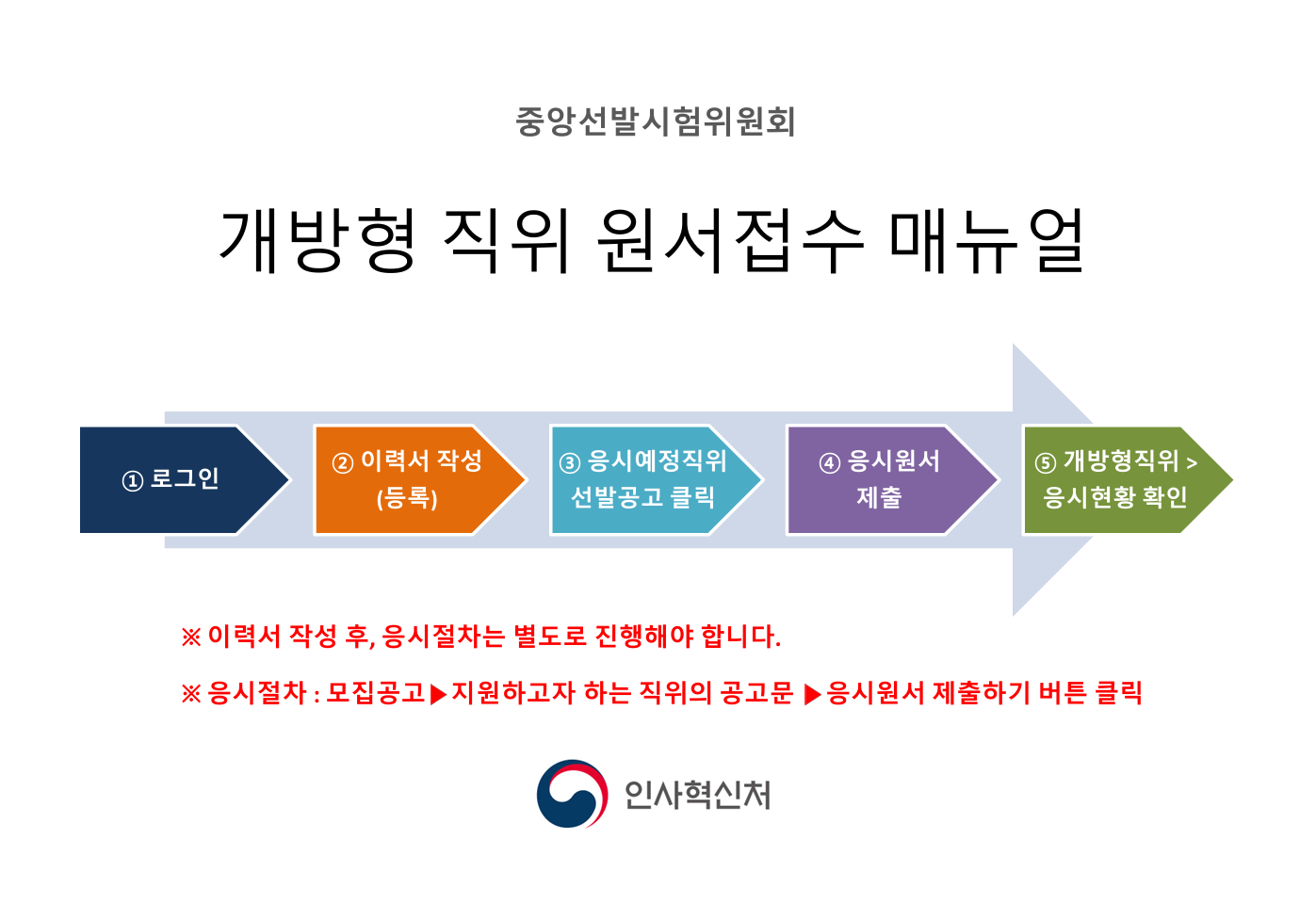 중앙선발시험위원회

개방형 직위 원서접수 매뉴얼

① 로그인

② 이력서 작성 (등록)

③ 응시예정직위 선발공고 클릭

④ 응시원서 제출

⑤ 개방형직위 > 응시현황 확인

※ 이력서 작성 후, 응시절차는 별도로 진행해야 합니다.

※ 응시절차 : 모집공고▶지원하고자 하는 직위의 공고문 ▶응시원서 제출하기 버튼 클릭

인사혁신처